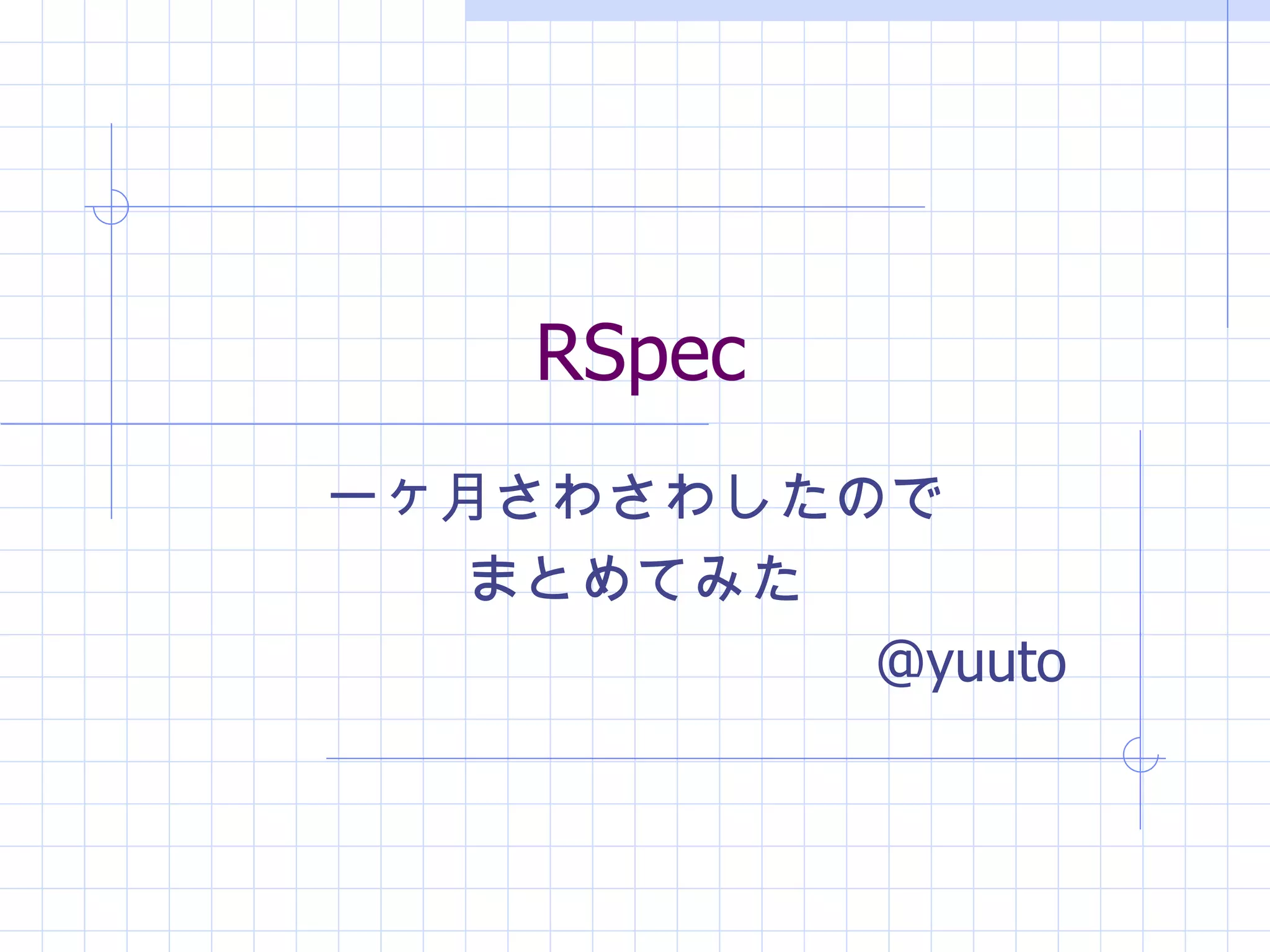 RSpec

一ヶ月さわさわしたので
まとめてみた

@yuuto